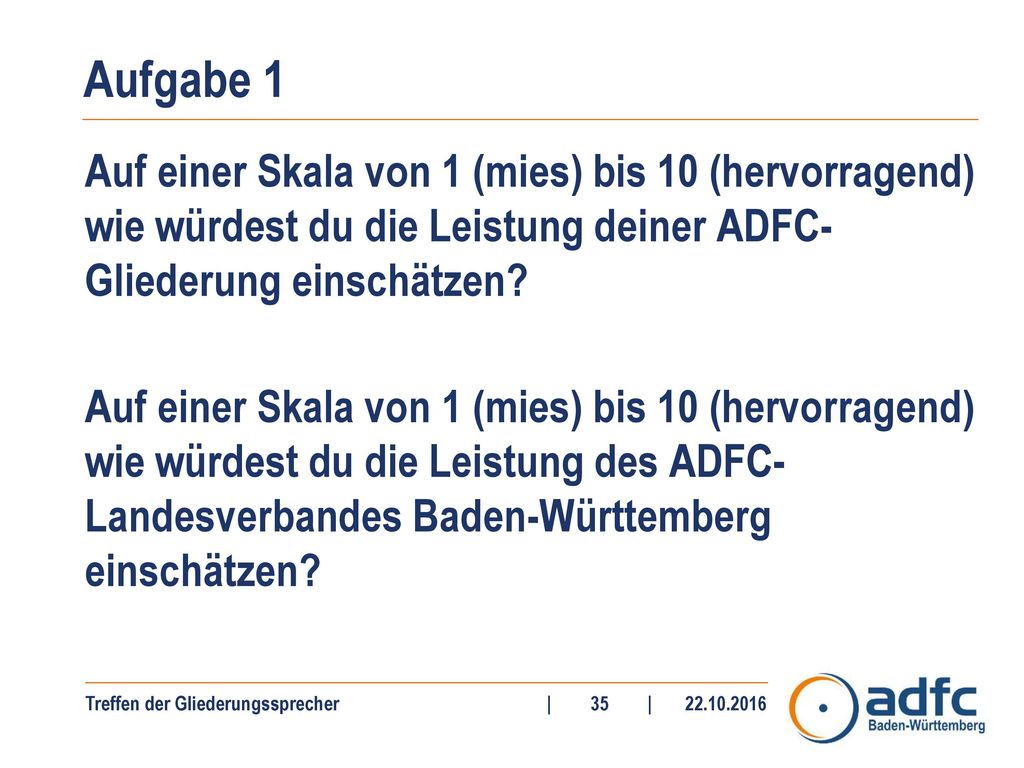 Aufgabe 1

Auf einer Skala von 1 (mies) bis 10 (hervorragend) wie würdest du die Leistung deiner ADFC-Gliederung einschätzen?

Auf einer Skala von 1 (mies) bis 10 (hervorragend) wie würdest du die Leistung des ADFC-Landesverbandes Baden-Württemberg einschätzen?

Treffen der Gliederungssprecher | 35 | 22.10.2016

adfc
Baden-Württemberg